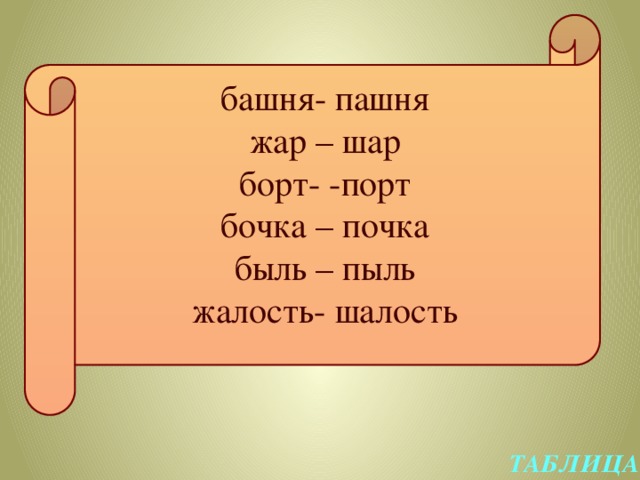 башня- пашня
жар – шар
борт- -порт
бочка – почка
быль – пыль
жалость- шалость

ТАБЛИЦА